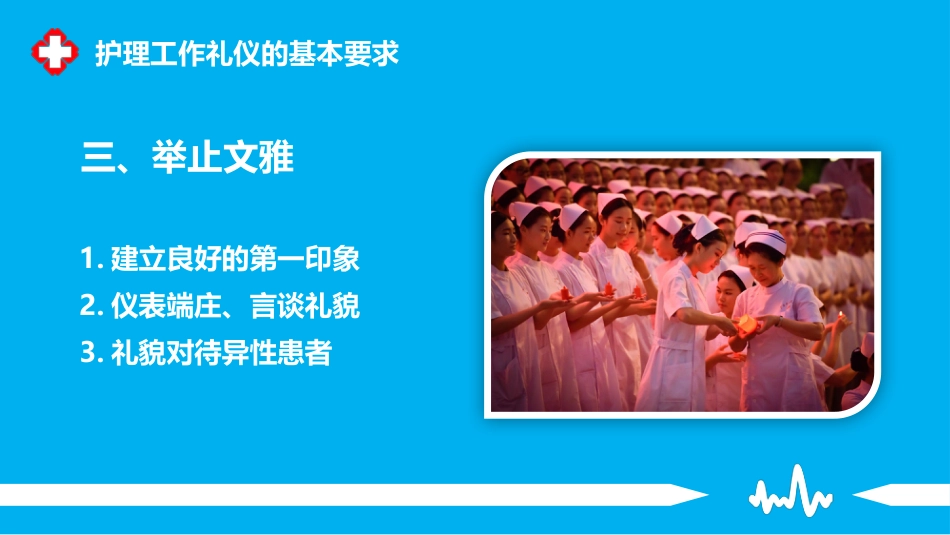 护理工作礼仪的基本要求

三、举止文雅

1. 建立良好的第一印象
2. 仪表端庄、言谈礼貌
3. 礼貌对待异性患者